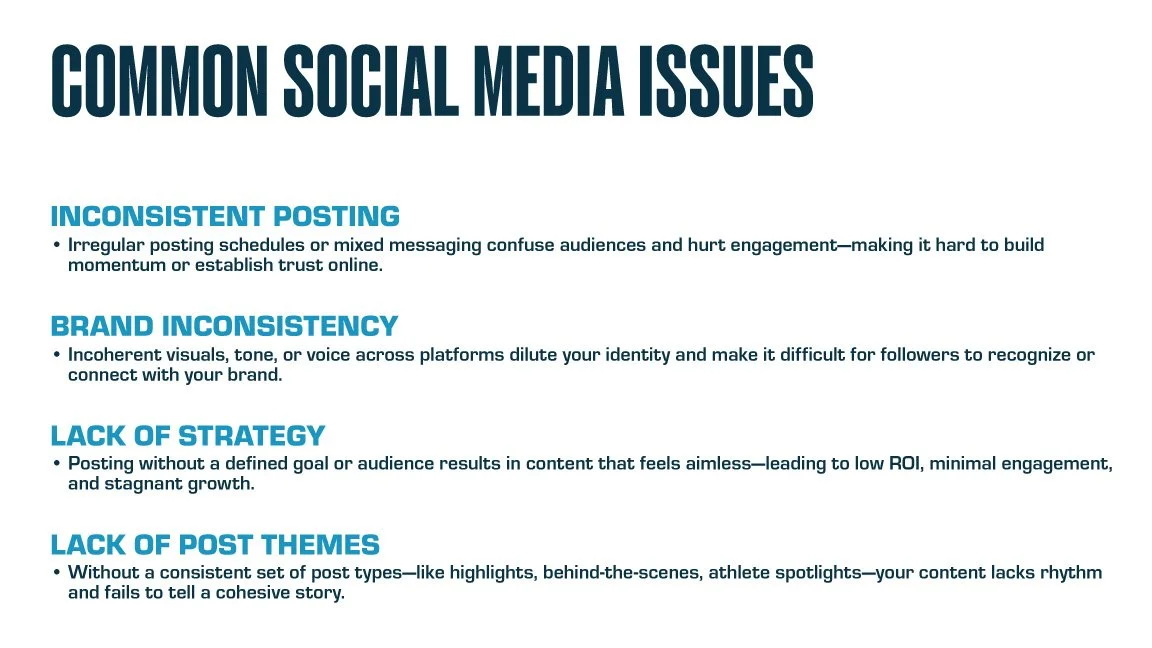 COMMON SOCIAL MEDIA ISSUES

INCONSISTENT POSTING
• Irregular posting schedules or mixed messaging confuse audiences and hurt engagement—making it hard to build momentum or establish trust online.

BRAND INCONSISTENCY
• Incoherent visuals, tone, or voice across platforms dilute your identity and make it difficult for followers to recognize or connect with your brand.

LACK OF STRATEGY
• Posting without a defined goal or audience results in content that feels aimless—leading to low ROI, minimal engagement, and stagnant growth.

LACK OF POST THEMES
• Without a consistent set of post types—like highlights, behind-the-scenes, athlete spotlights—your content lacks rhythm and fails to tell a cohesive story.